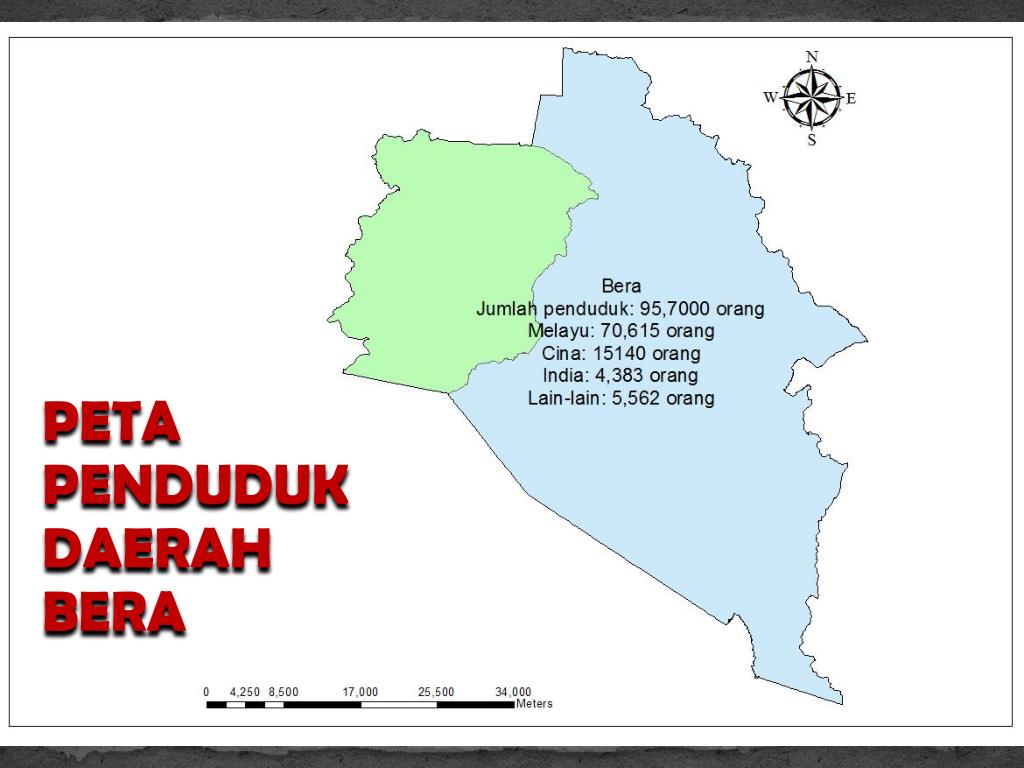 N
W
E
S

Bera
Jumlah penduduk: 95,7000 orang
Melayu: 70,615 orang
Cina: 15140 orang
India: 4,383 orang
Lain-lain: 5,562 orang

PETA PENDUDUK DAERAH BERA

0 4,250 8,500 17,000 25,500 34,000 Meters